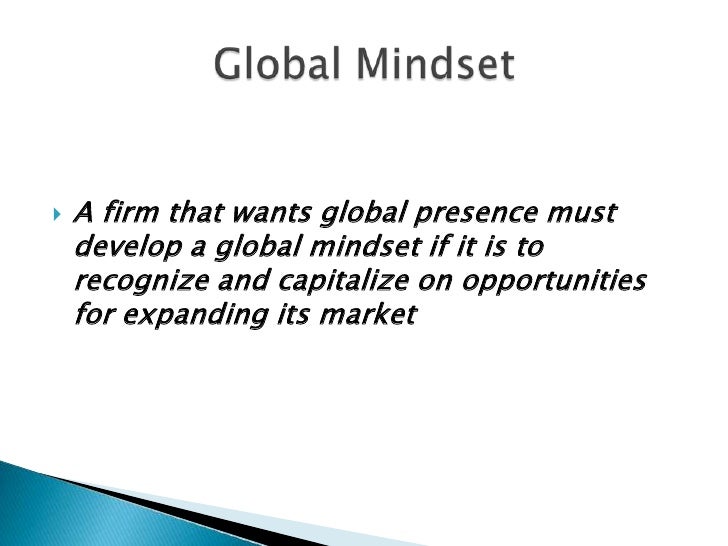 Global Mindset

A firm that wants global presence must develop a global mindset if it is to recognize and capitalize on opportunities for expanding its market